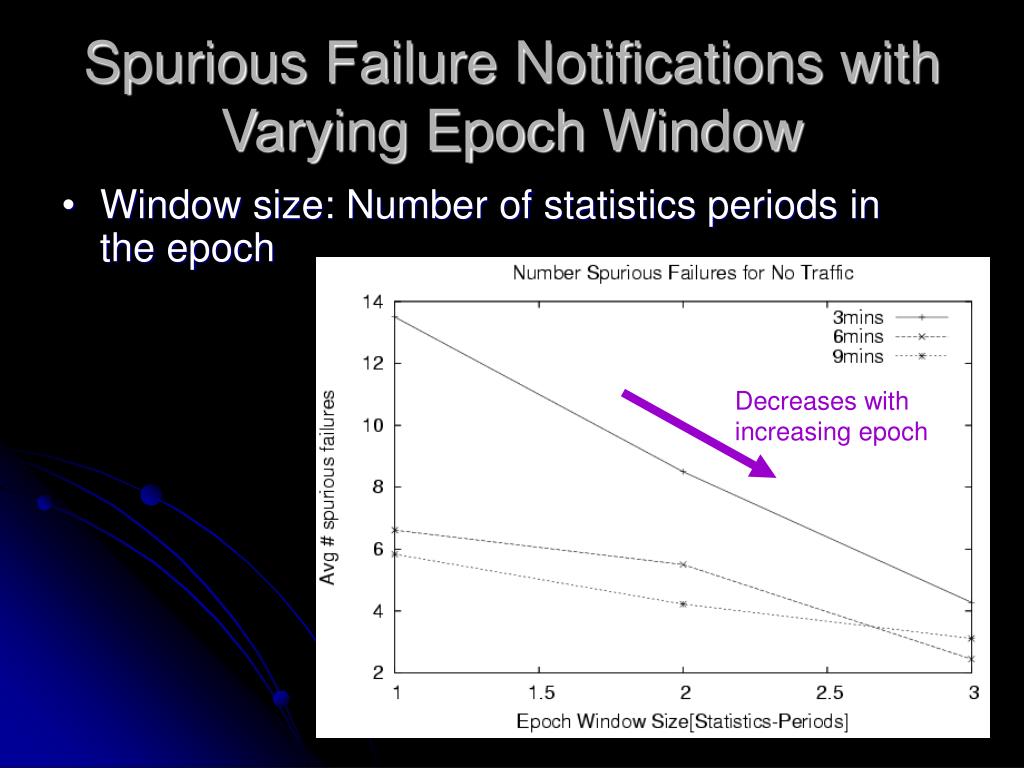 Spurious Failure Notifications with Varying Epoch Window

• Window size: Number of statistics periods in the epoch

Number Spurious Failures for No Traffic

3mins
6mins
9mins

Decreases with increasing epoch

Avg # spurious failures

14
12
10
8
6
4
2

1
1.5
2
2.5
3

Epoch Window Size[Statistics-Periods]